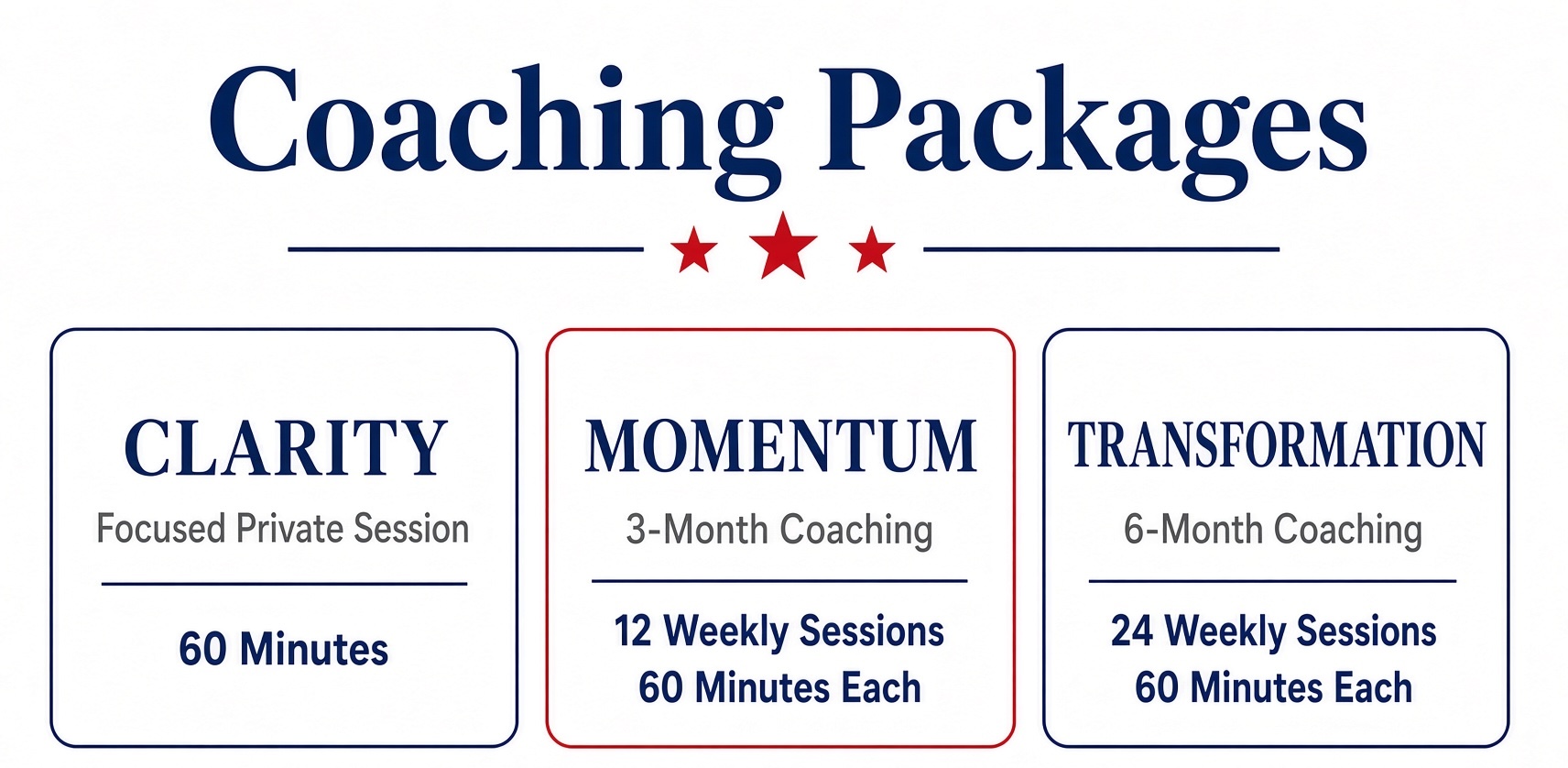 Coaching Packages

CLARITY
Focused Private Session
60 Minutes

MOMENTUM
3-Month Coaching
12 Weekly Sessions
60 Minutes Each

TRANSFORMATION
6-Month Coaching
24 Weekly Sessions
60 Minutes Each